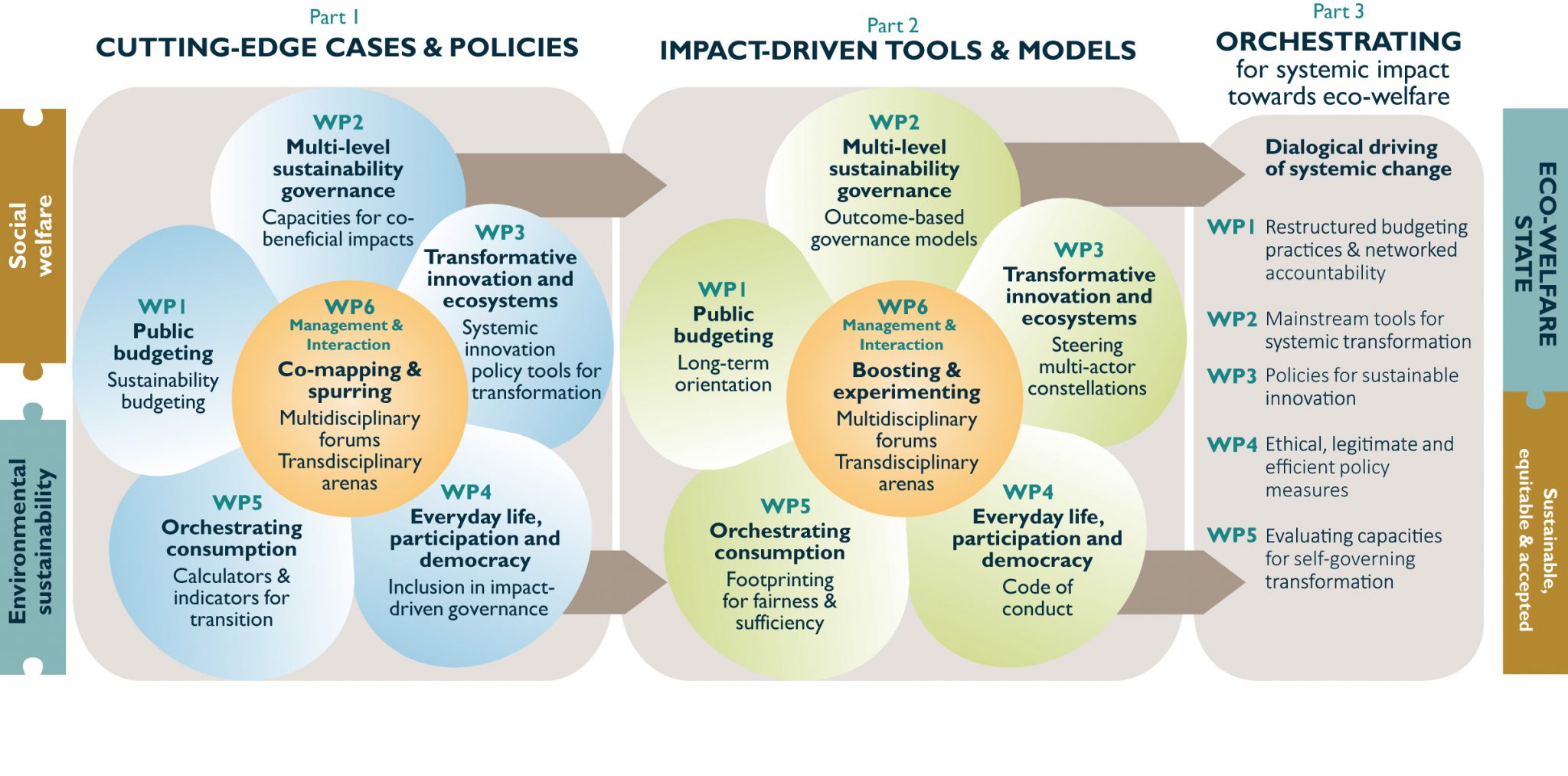 Social welfare

Environmental sustainability

Part 1
CUTTING-EDGE CASES & POLICIES

WP2
Multi-level sustainability governance
Capacities for co-beneficial impacts

WP3
Transformative innovation and ecosystems
Systemic innovation policy tools for transformation

WP1
Public budgeting
Sustainability budgeting

WP6
Management & Interaction
Co-mapping & spurring
Multidisciplinary forums
Transdisciplinary arenas

WP5
Orchestrating consumption
Calculators & indicators for transition

WP4
Everyday life, participation and democracy
Inclusion in impact-driven governance

Part 2
IMPACT-DRIVEN TOOLS & MODELS

WP2
Multi-level sustainability governance
Outcome-based governance models

WP3
Transformative innovation and ecosystems
Steering multi-actor constellations

WP1
Public budgeting
Long-term orientation

WP6
Management & Interaction
Boosting & experimenting
Multidisciplinary forums
Transdisciplinary arenas

WP5
Orchestrating consumption
Footprinting for fairness & sufficiency

WP4
Everyday life, participation and democracy
Code of conduct

Part 3
ORCHESTRATING
for systemic impact towards eco-welfare

Dialogical driving of systemic change

WP1 Restructured budgeting practices & networked accountability

WP2 Mainstream tools for systemic transformation

WP3 Policies for sustainable innovation

WP4 Ethical, legitimate and efficient policy measures

WP5 Evaluating capacities for self-governing transformation

ECO-WELFARE STATE

Sustainable, equitable & accepted